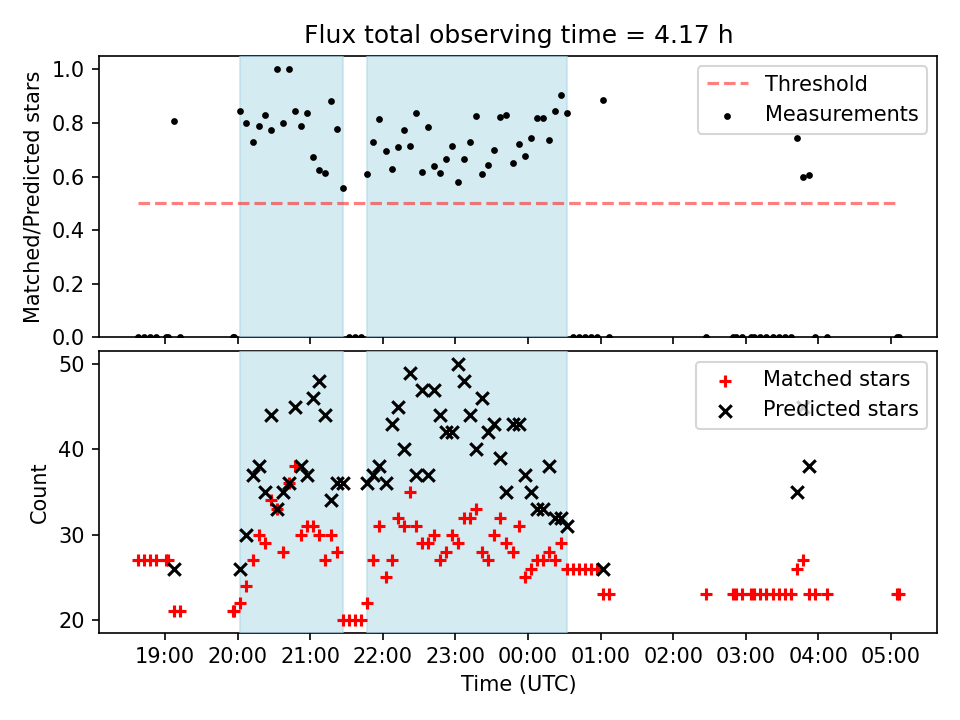 Flux total observing time = 4.17 h

Matched/Predicted stars

1.0
0.8
0.6
0.4
0.2
0.0

Threshold
Measurements

Count

50
40
30
20

Matched stars
Predicted stars

19:00
20:00
21:00
22:00
23:00
00:00
01:00
02:00
03:00
04:00
05:00

Time (UTC)